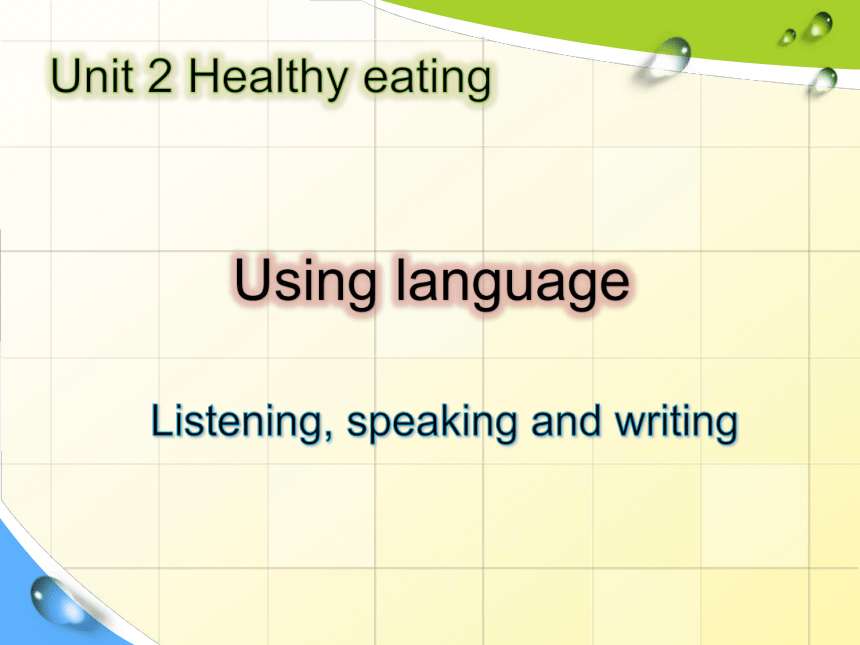 Unit 2 Healthy eating

Using language

Listening, speaking and writing